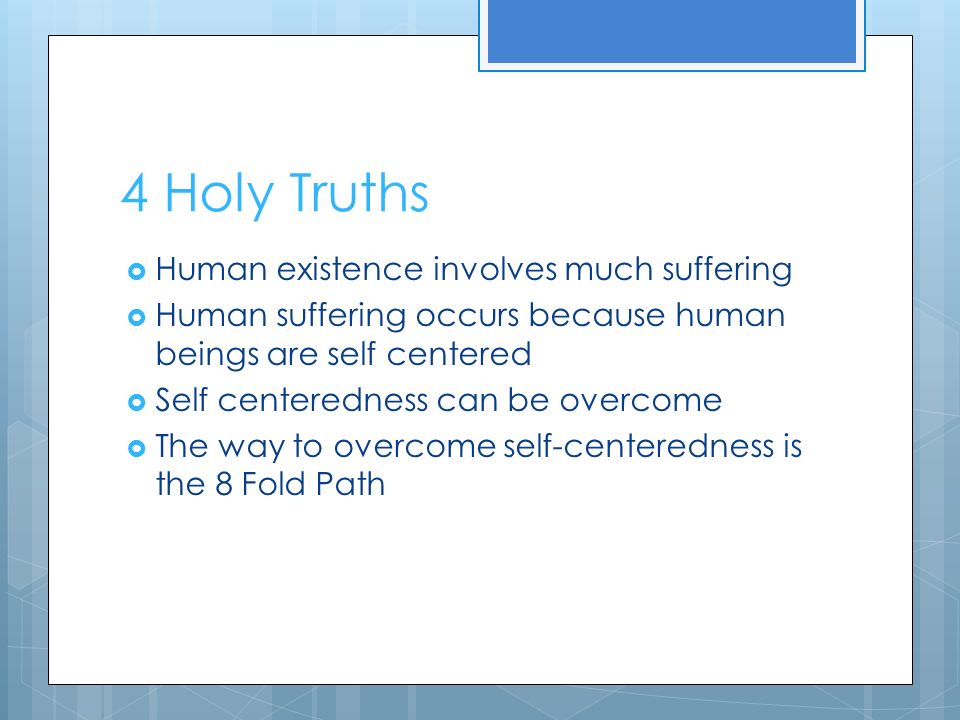 4 Holy Truths

Human existence involves much suffering

Human suffering occurs because human beings are self centered

Self centeredness can be overcome

The way to overcome self-centeredness is the 8 Fold Path